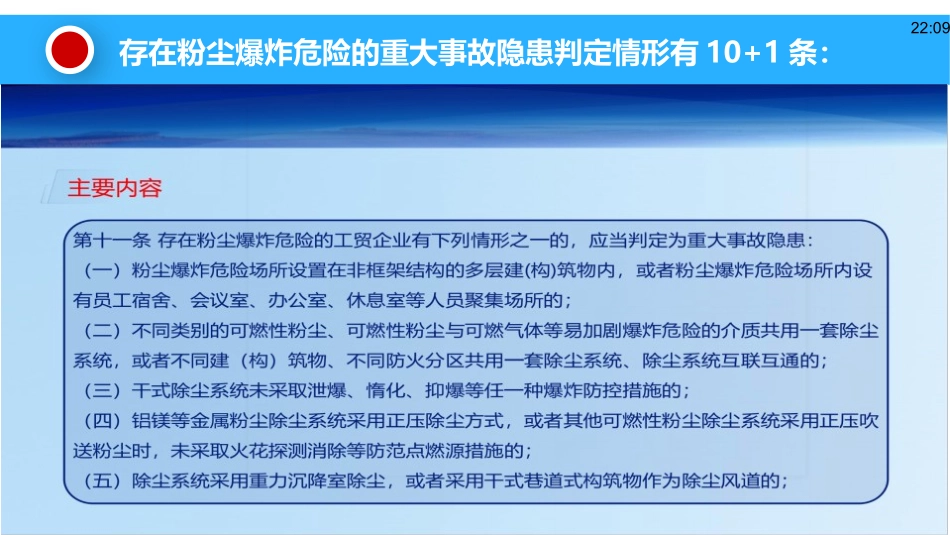 22:09

存在粉尘爆炸危险的重大事故隐患判定情形有 10+1 条：

主要内容

第十一条 存在粉尘爆炸危险的工贸企业有下列情形之一的，应当判定为重大事故隐患：

（一）粉尘爆炸危险场所设置在非框架结构的多层建(构)筑物内，或者粉尘爆炸危险场所内设有员工宿舍、会议室、办公室、休息室等人员聚集场所的；

（二）不同类别的可燃性粉尘、可燃性粉尘与可燃气体等易加剧爆炸危险的介质共用一套除尘系统，或者不同建（构）筑物、不同防火分区共用一套除尘系统、除尘系统互联互通的；

（三）干式除尘系统未采取泄爆、惰化、抑爆等任一种爆炸防控措施的；

（四）铝镁等金属粉尘除尘系统采用正压除尘方式，或者其他可燃性粉尘除尘系统采用正压吹送粉尘时，未采取火花探测消除等防范点燃源措施的；

（五）除尘系统采用重力沉降室除尘，或者采用干式巷道式构筑物作为除尘风道的；